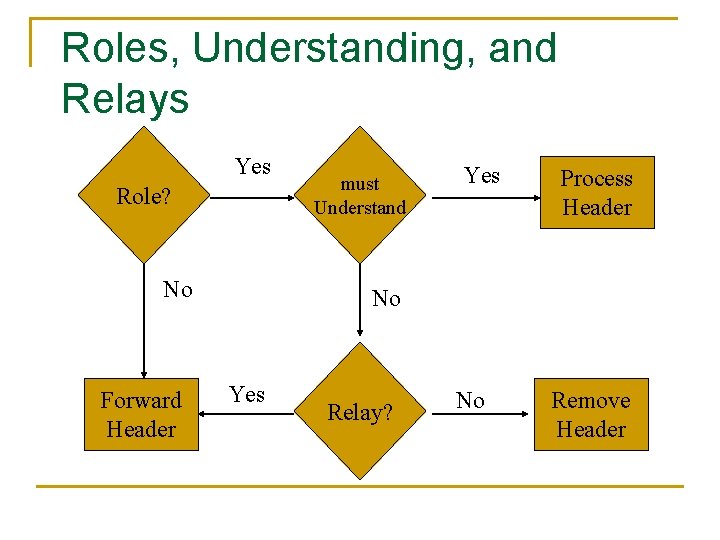 Roles, Understanding, and Relays

Role?

Yes

must Understand

Yes

Process Header

No

No

Forward Header

Yes

Relay?

No

Remove Header